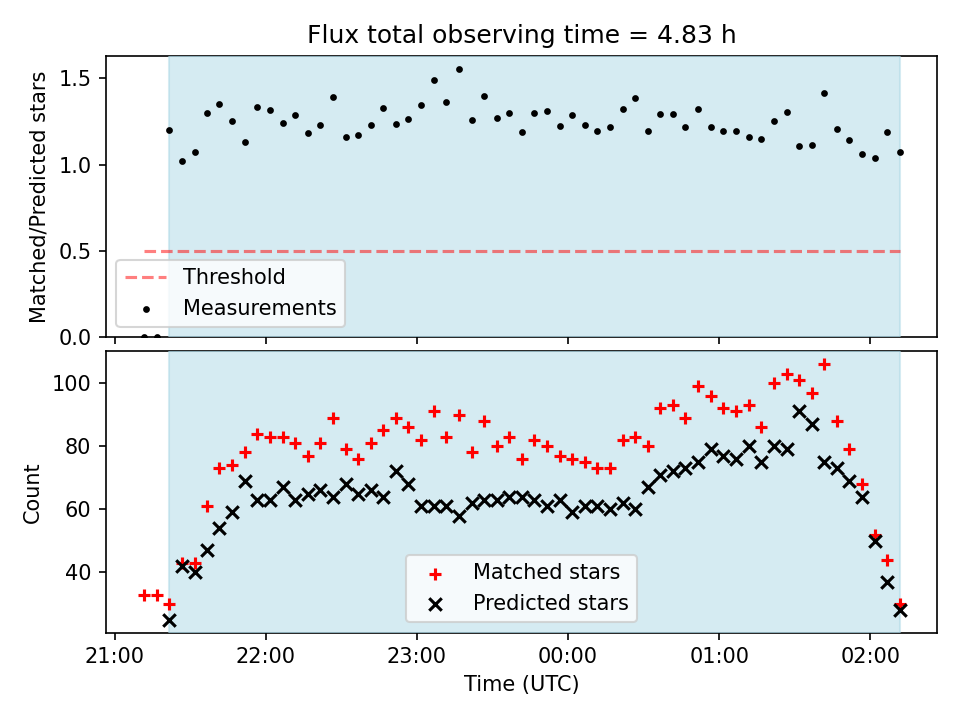 Flux total observing time = 4.83 h

Matched/Predicted stars

1.5
1.0
0.5
0.0

Threshold
Measurements

Count

100
80
60
40

Matched stars
Predicted stars

21:00
22:00
23:00
00:00
01:00
02:00

Time (UTC)